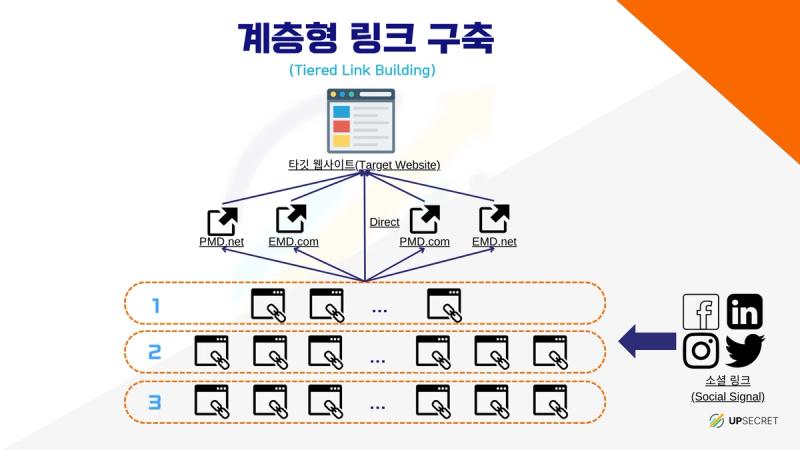 계층형 링크 구축

(Tiered Link Building)

타깃 웹사이트(Target Website)

PMD.net

EMD.com

Direct

PMD.com

EMD.net

1

...

2

...

3

...

소셜 링크
(Social Signal)

UPSECRET